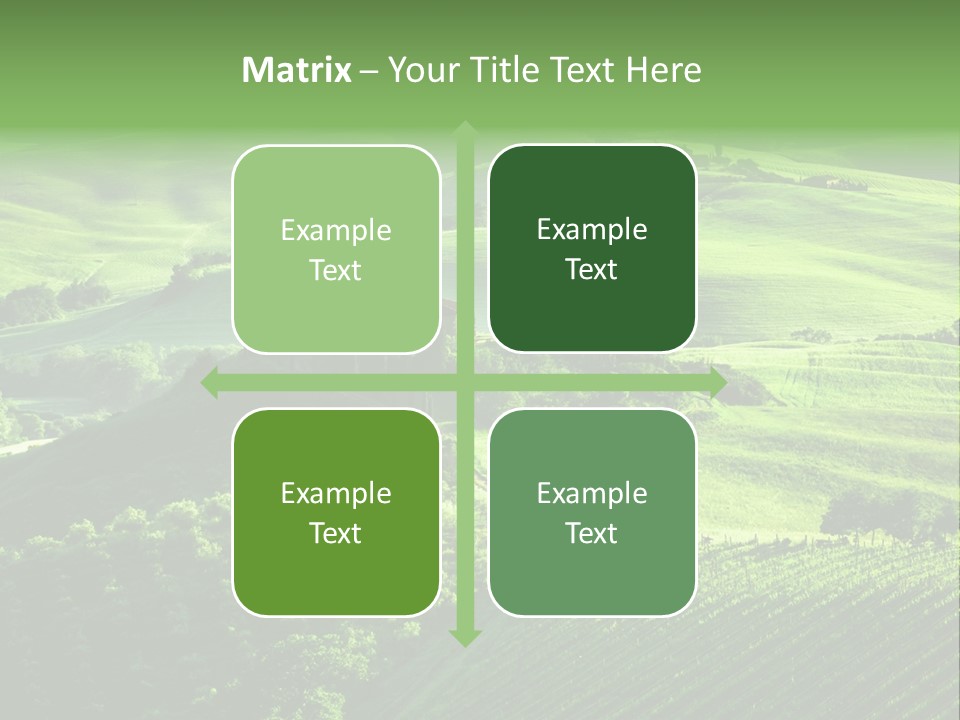 Matrix – Your Title Text Here

Example Text

Example Text

Example Text

Example Text